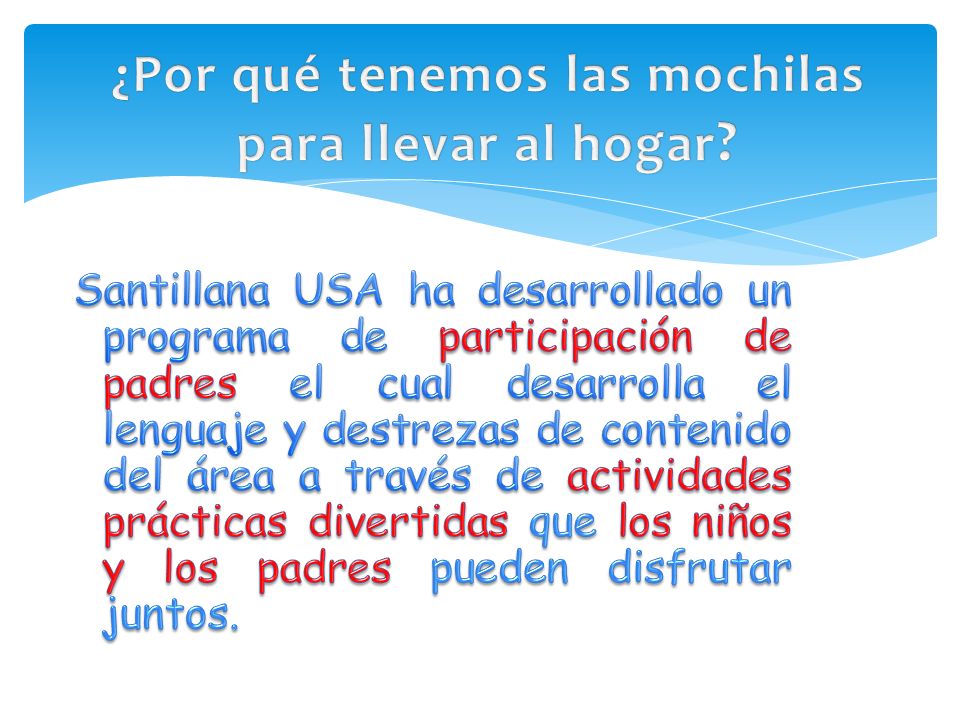 ¿Por qué tenemos las mochilas para llevar al hogar?

Santillana USA ha desarrollado un programa de participación de padres el cual desarrolla el lenguaje y destrezas de contenido del área a través de actividades prácticas divertidas que los niños y los padres pueden disfrutar juntos.